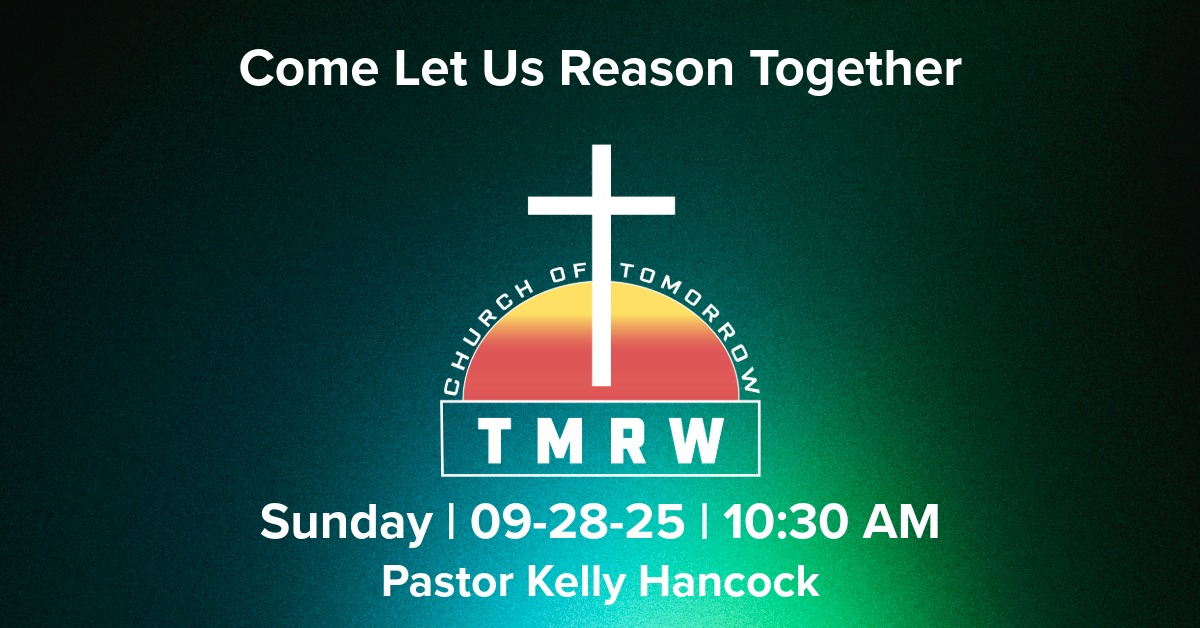 Come Let Us Reason Together

CHURCH OF TOMORROW

TMRW

Sunday | 09-28-25 | 10:30 AM

Pastor Kelly Hancock